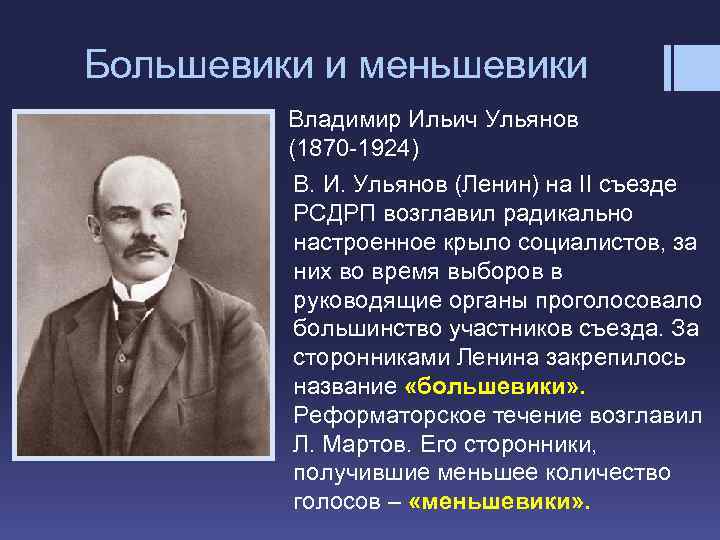 Большевики и меньшевики

Владимир Ильич Ульянов (1870-1924)

В. И. Ульянов (Ленин) на II съезде РСДРП возглавил радикально настроенное крыло социалистов, за них во время выборов в руководящие органы проголосовало большинство участников съезда. За сторонниками Ленина закрепилось название «большевики». Реформаторское течение возглавил Л. Мартов. Его сторонники, получившие меньшее количество голосов – «меньшевики».